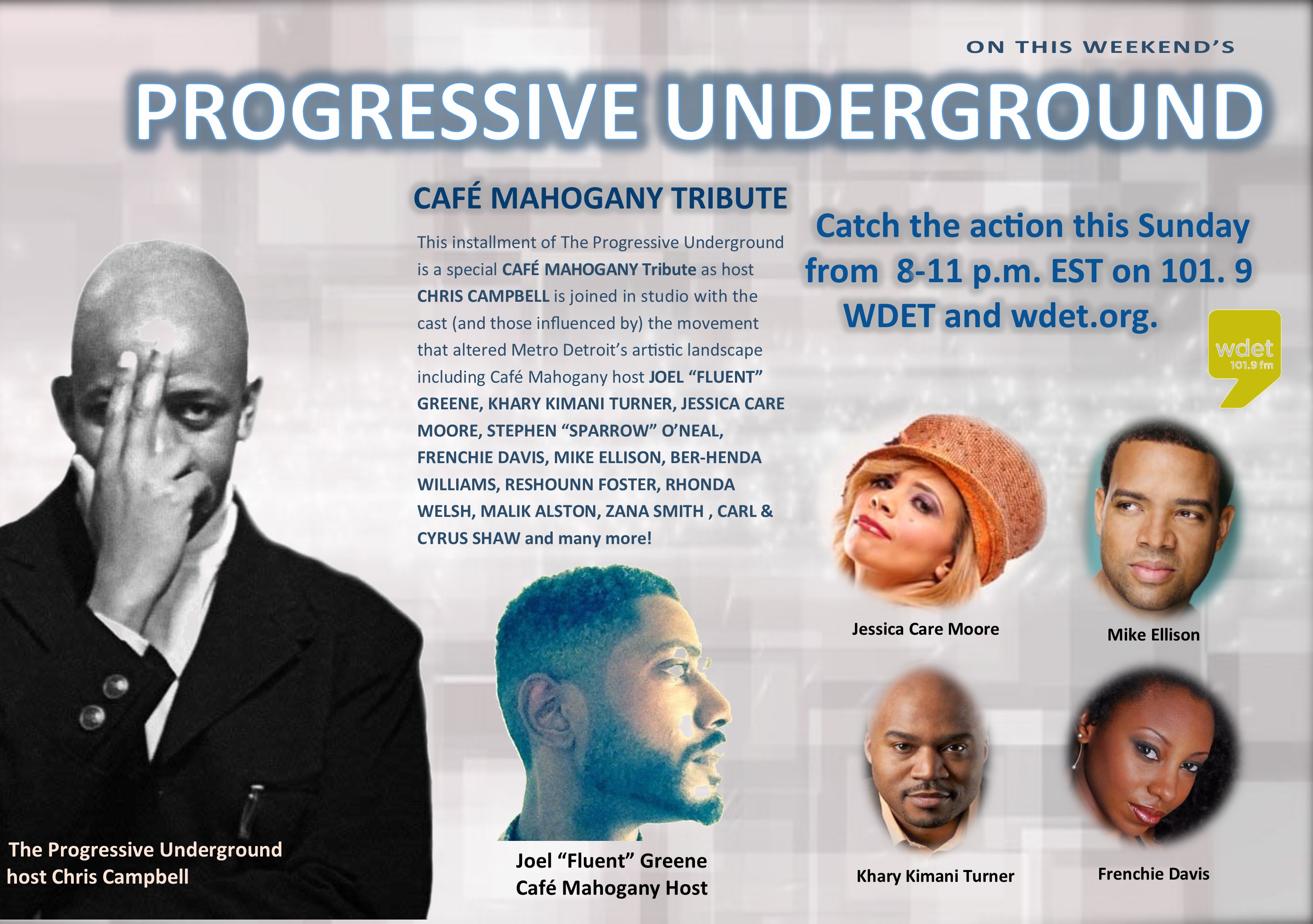 ON THIS WEEKEND'S

PROGRESSIVE UNDERGROUND

CAFÉ MAHOGANY TRIBUTE

This installment of The Progressive Underground is a special CAFÉ MAHOGANY Tribute as host CHRIS CAMPBELL is joined in studio with the cast (and those influenced by) the movement that altered Metro Detroit's artistic landscape including Café Mahogany host JOEL "FLUENT" GREENE, KHARY KIMANI TURNER, JESSICA CARE MOORE, STEPHEN "SPARROW" O'NEAL, FRENCHIE DAVIS, MIKE ELLISON, BER-HENDA WILLIAMS, RESHOUNN FOSTER, RHONDA WELSH, MALIK ALSTON, ZANA SMITH , CARL & CYRUS SHAW and many more!

Catch the action this Sunday from 8-11 p.m. EST on 101. 9 WDET and wdet.org.

wdet 101.9 fm

Jessica Care Moore

Mike Ellison

Khary Kimani Turner

Frenchie Davis

The Progressive Underground host Chris Campbell

Joel "Fluent" Greene Café Mahogany Host